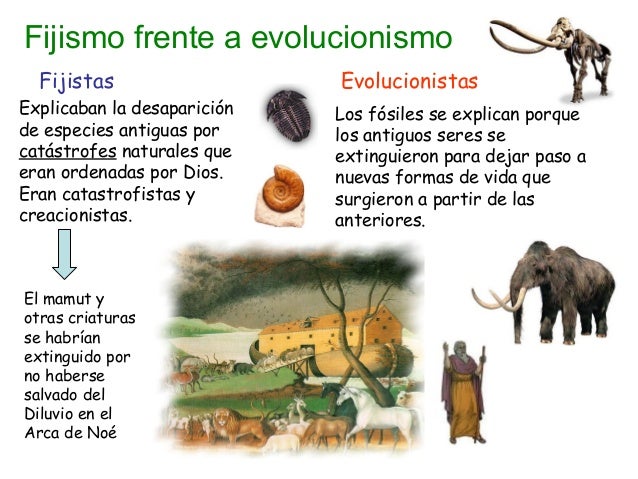 Fijismo frente a evolucionismo

Fijistas

Explicaban la desaparición de especies antiguas por catástrofes naturales que eran ordenadas por Dios. Eran catastrofistas y creacionistas.

El mamut y otras criaturas se habrían extinguido por no haberse salvado del Diluvio en el Arca de Noé

Evolucionistas

Los fósiles se explican porque los antiguos seres se extinguieron para dejar paso a nuevas formas de vida que surgieron a partir de las anteriores.